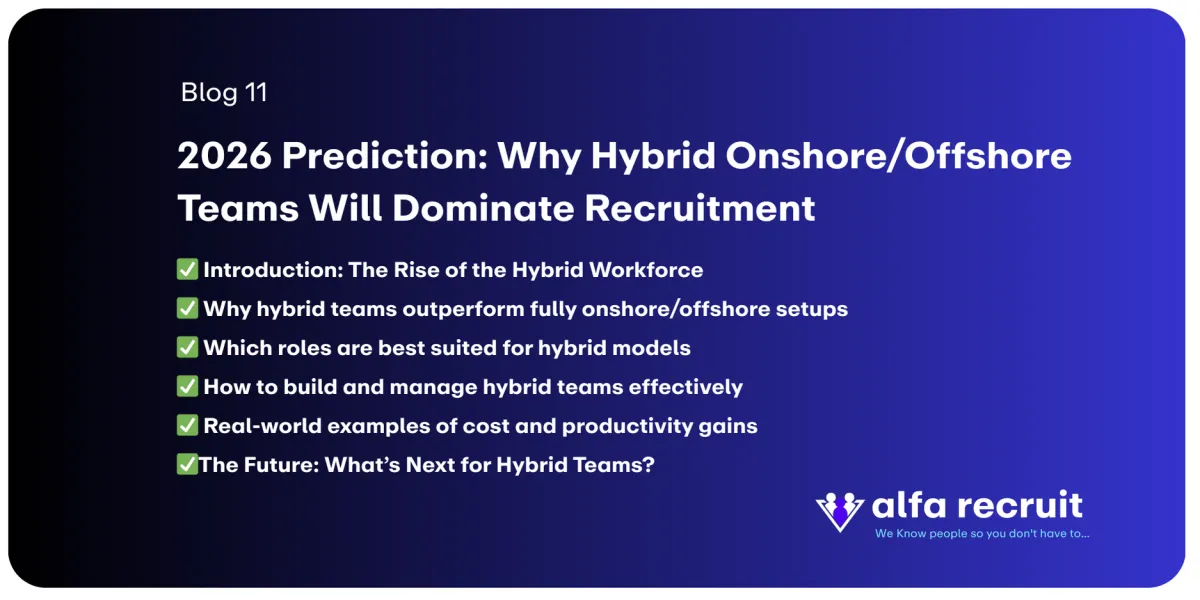 Blog 11

2026 Prediction: Why Hybrid Onshore/Offshore Teams Will Dominate Recruitment

✅ Introduction: The Rise of the Hybrid Workforce
✅ Why hybrid teams outperform fully onshore/offshore setups
✅ Which roles are best suited for hybrid models
✅ How to build and manage hybrid teams effectively
✅ Real-world examples of cost and productivity gains
✅The Future: What's Next for Hybrid Teams?

alfa recruit
We Know people so you don't have to...